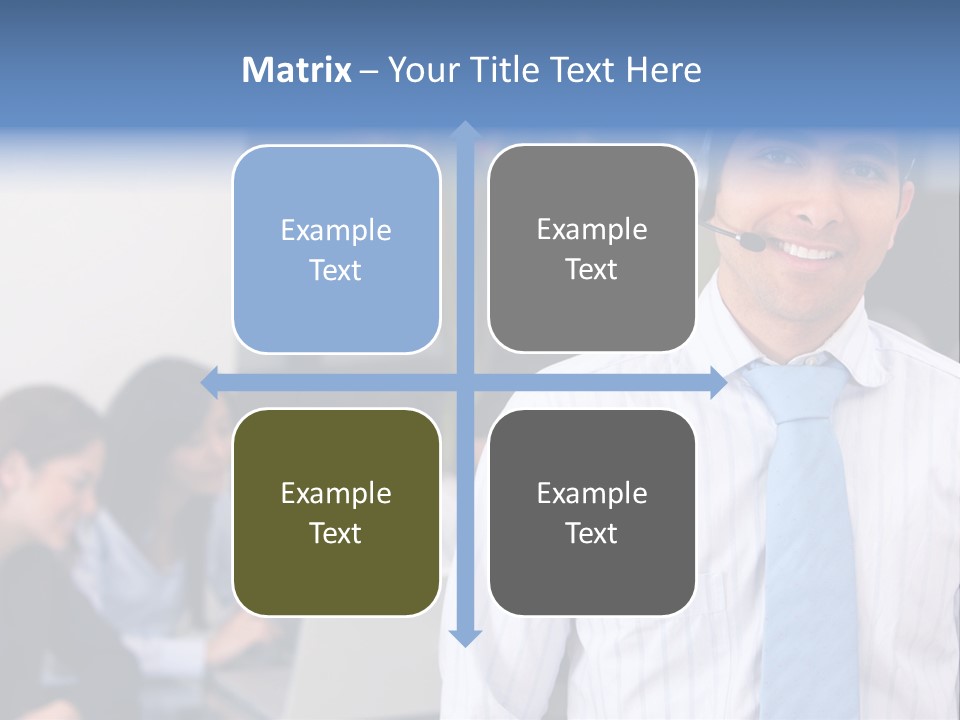 Matrix – Your Title Text Here

Example Text

Example Text

Example Text

Example Text